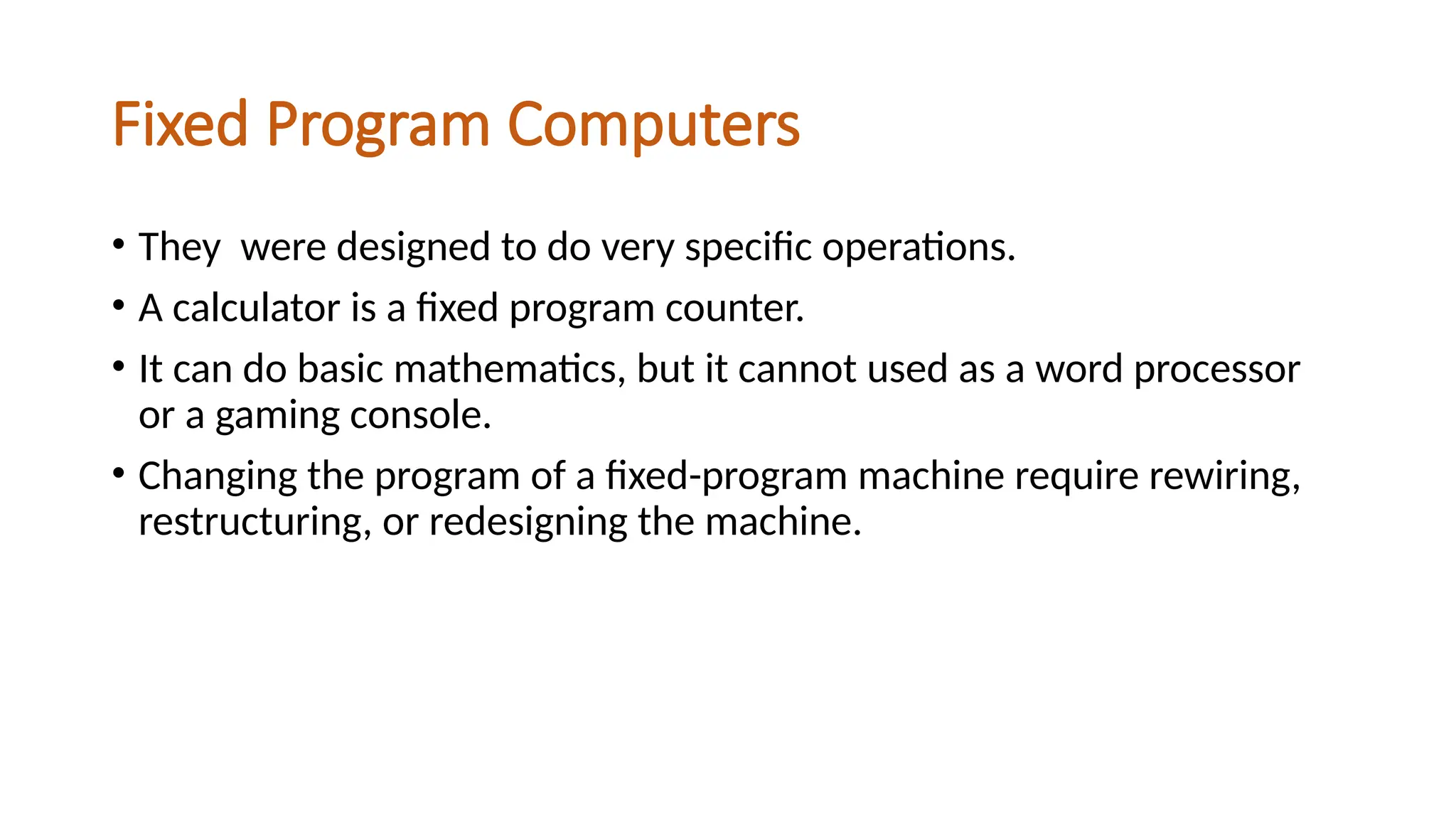 Fixed Program Computers

• They were designed to do very specific operations.

• A calculator is a fixed program counter.

• It can do basic mathematics, but it cannot used as a word processor or a gaming console.

• Changing the program of a fixed-program machine require rewiring, restructuring, or redesigning the machine.